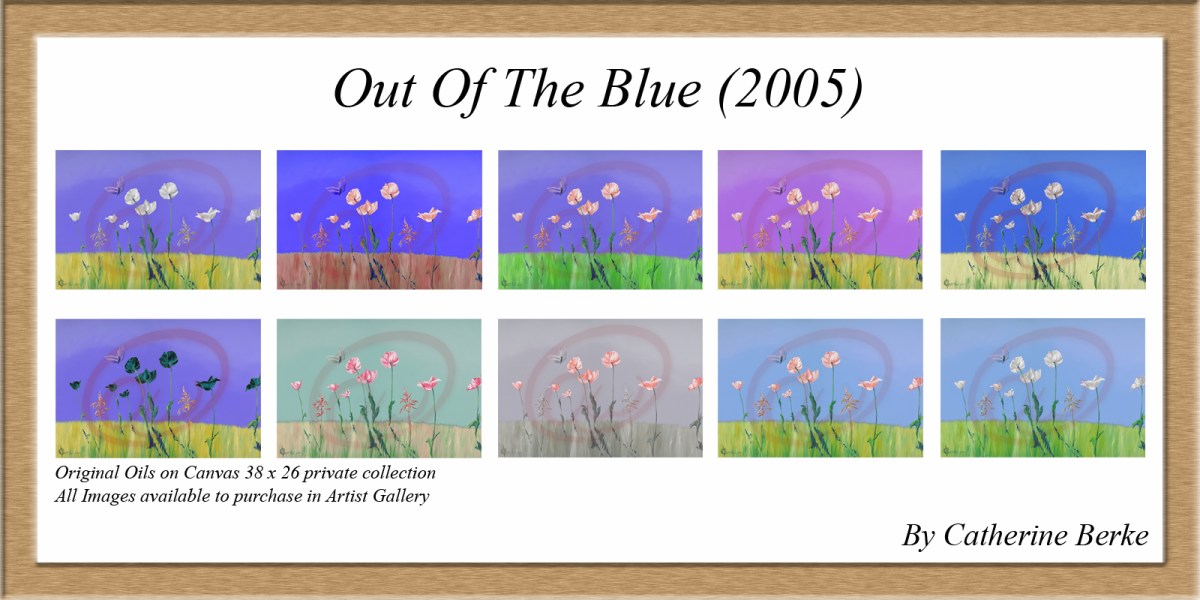 Out Of The Blue (2005)

Original Oils on Canvas 38 x 26 private collection
All Images available to purchase in Artist Gallery

By Catherine Berke